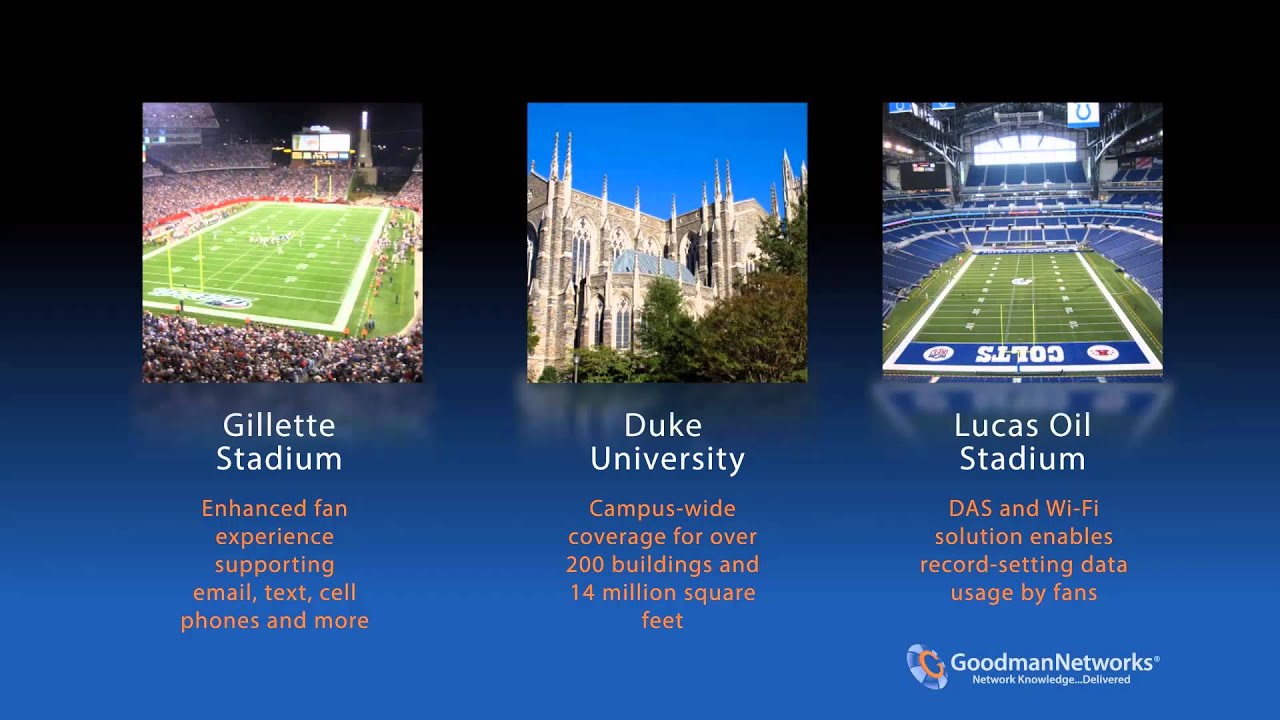 Gillette Stadium

Enhanced fan experience supporting email, text, cell phones and more

Duke University

Campus-wide coverage for over 200 buildings and 14 million square feet

COLTS

Lucas Oil Stadium

DAS and Wi-Fi solution enables record-setting data usage by fans

GoodmanNetworks®
Network Knowledge...Delivered